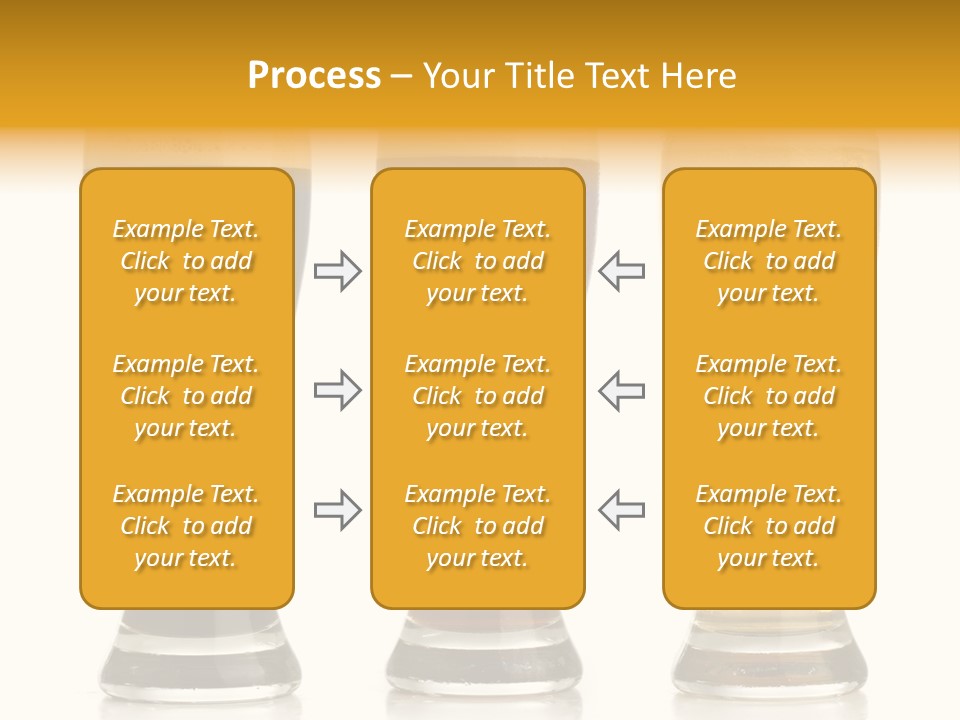 Process – Your Title Text Here

Example Text. Click to add your text.

Example Text. Click to add your text.

Example Text. Click to add your text.

Example Text. Click to add your text.

Example Text. Click to add your text.

Example Text. Click to add your text.

Example Text. Click to add your text.

Example Text. Click to add your text.

Example Text. Click to add your text.